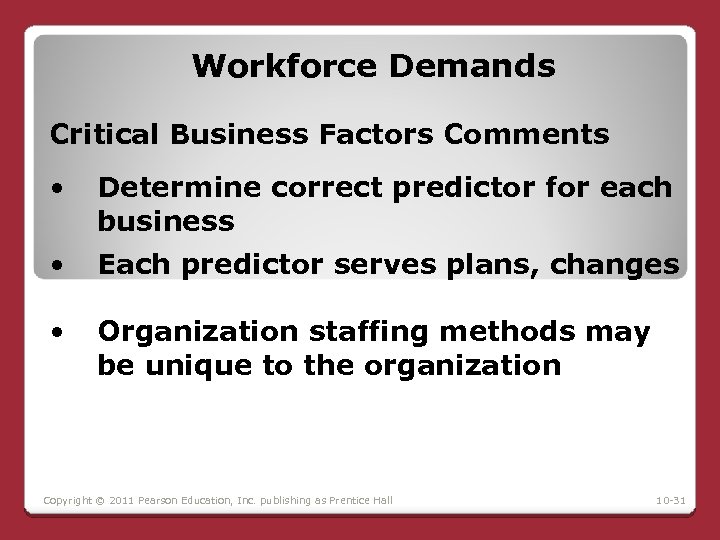 Workforce Demands

Critical Business Factors Comments

• Determine correct predictor for each business

• Each predictor serves plans, changes

• Organization staffing methods may be unique to the organization

Copyright © 2011 Pearson Education, Inc. publishing as Prentice Hall

10-31